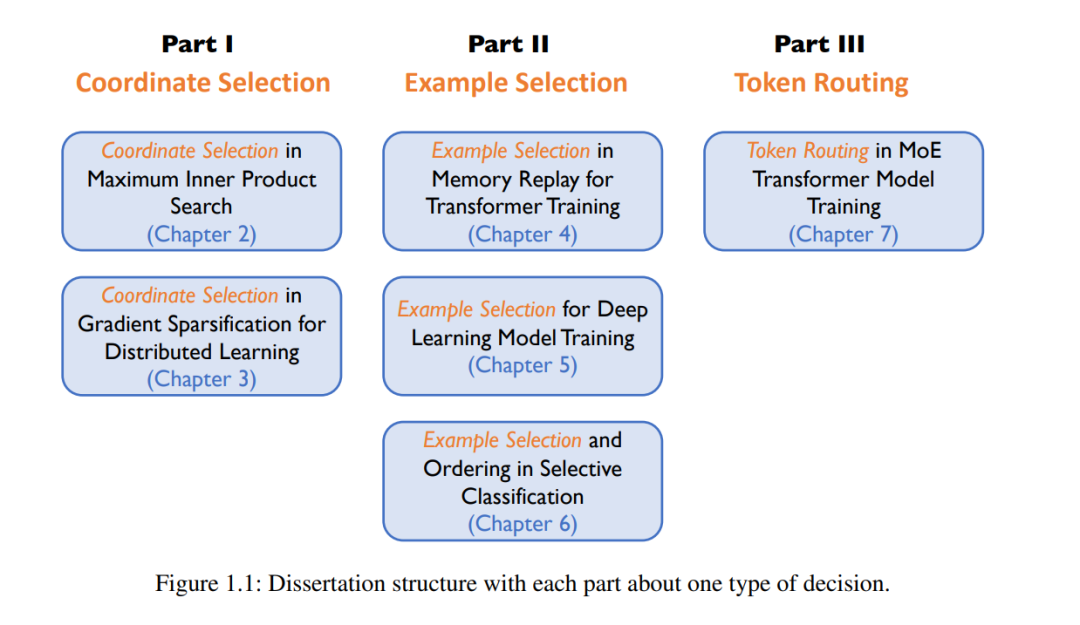 Part I
Coordinate Selection

Coordinate Selection in Maximum Inner Product Search (Chapter 2)

Coordinate Selection in Gradient Sparsification for Distributed Learning (Chapter 3)

Part II
Example Selection

Example Selection in Memory Replay for Transformer Training (Chapter 4)

Example Selection for Deep Learning Model Training (Chapter 5)

Example Selection and Ordering in Selective Classification (Chapter 6)

Part III
Token Routing

Token Routing in MoE Transformer Model Training (Chapter 7)

Figure 1.1: Dissertation structure with each part about one type of decision.